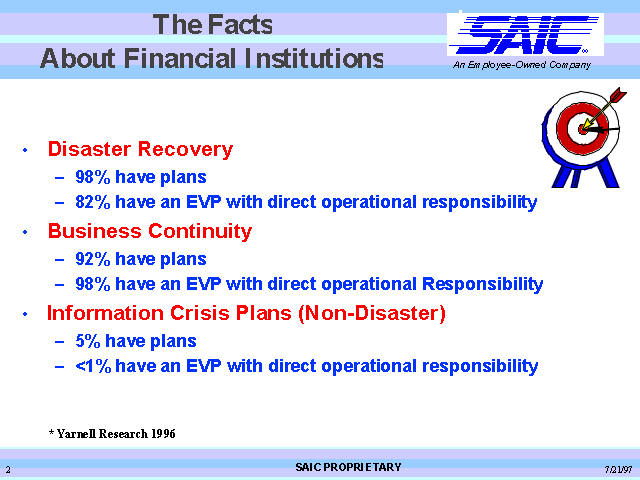 The Facts
About Financial Institutions

SAIC
An Employee-Owned Company

• Disaster Recovery
– 98% have plans
– 82% have an EVP with direct operational responsibility
• Business Continuity
– 92% have plans
– 98% have an EVP with direct operational Responsibility
• Information Crisis Plans (Non-Disaster)
– 5% have plans
– <1% have an EVP with direct operational responsibility

* Yarnell Research 1996

2 SAIC PROPRIETARY 7/21/97